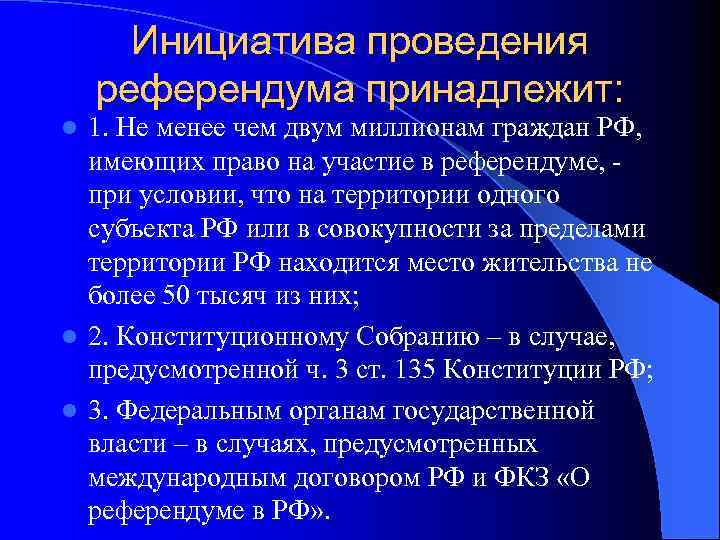 Инициатива проведения референдума принадлежит:

1. Не менее чем двум миллионам граждан РФ, имеющих право на участие в референдуме, - при условии, что на территории одного субъекта РФ или в совокупности за пределами территории РФ находится место жительства не более 50 тысяч из них;

2. Конституционному Собранию – в случае, предусмотренной ч. 3 ст. 135 Конституции РФ;

3. Федеральным органам государственной власти – в случаях, предусмотренных международным договором РФ и ФКЗ «О референдуме в РФ».